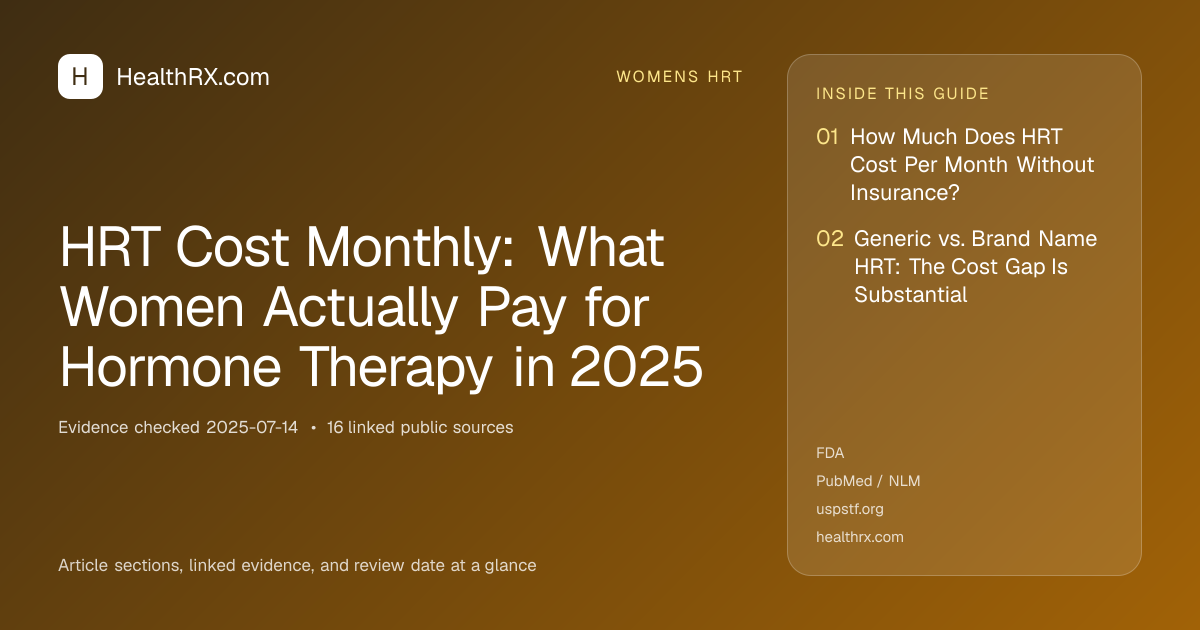 H HealthRX.com

WOMENS HRT

HRT Cost Monthly: What Women Actually Pay for Hormone Therapy in 2025

Evidence checked 2025-07-14 • 16 linked public sources

Article sections, linked evidence, and review date at a glance

INSIDE THIS GUIDE

01 How Much Does HRT Cost Per Month Without Insurance?

02 Generic vs. Brand Name HRT: The Cost Gap Is Substantial

FDA

PubMed / NLM

uspstf.org

healthrx.com